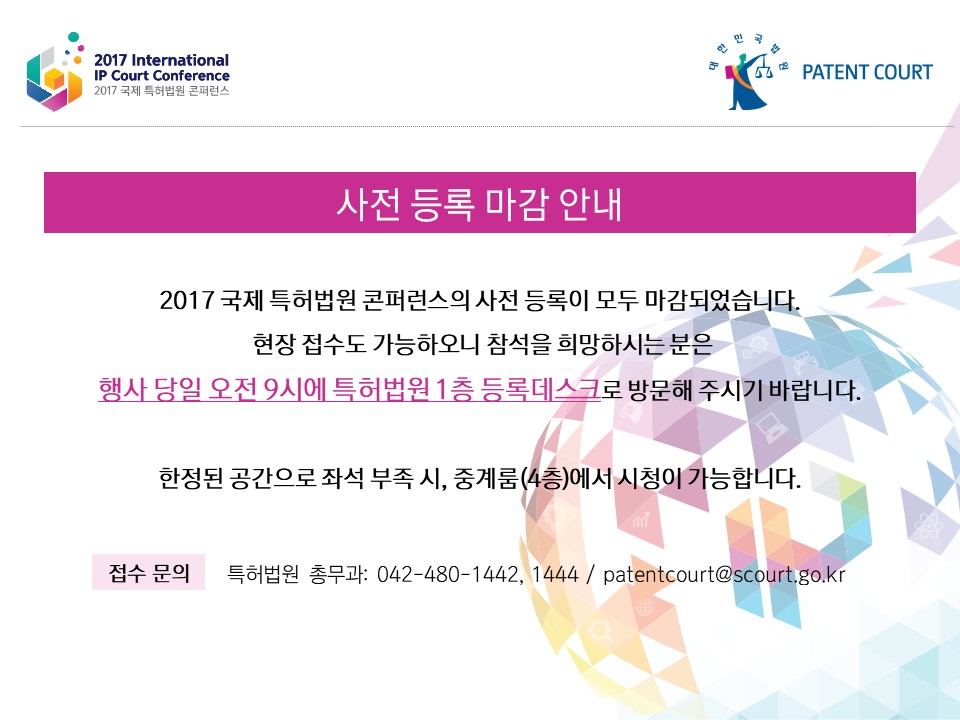 2017 International
IP Court Conference
2017 국제 특허법원 콘퍼런스

대한민국법원
PATENT COURT

사전 등록 마감 안내

2017 국제 특허법원 콘퍼런스의 사전 등록이 모두 마감되었습니다.
현장 접수도 가능하오니 참석을 희망하시는 분은
행사 당일 오전 9시에 특허법원 1층 등록데스크로 방문해 주시기 바랍니다.

한정된 공간으로 좌석 부족 시, 중계룸(4층)에서 시청이 가능합니다.

접수 문의 특허법원 총무과: 042-480-1442, 1444 / patentcourt@scourt.go.kr